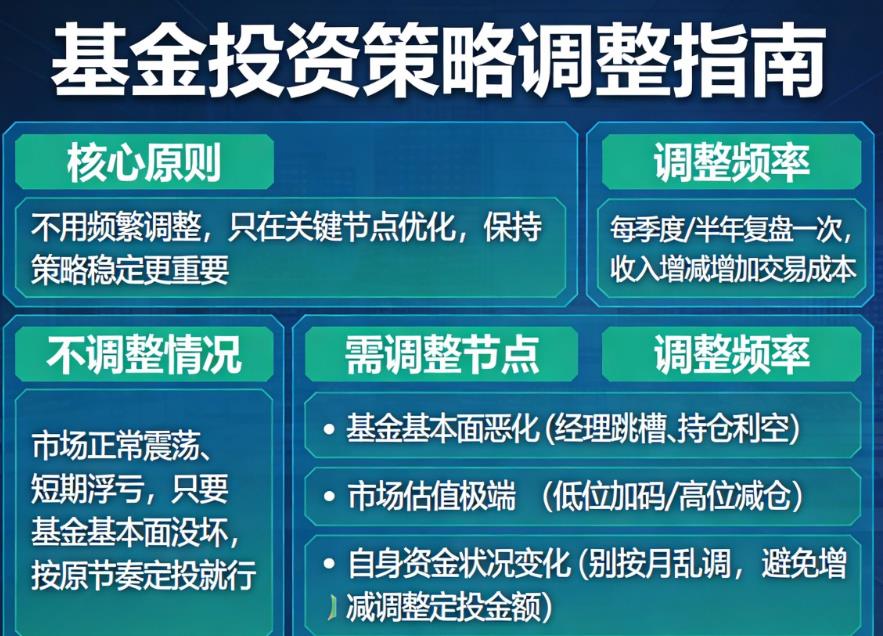 基金投资策略调整指南

核心原则

不用频繁调整，只在关键节点优化，保持策略稳定更重要

调整频率

每季度/半年复盘一次，收入增减增加交易成本

不调整情况

市场正常震荡、短期浮亏，只要基金基本面没坏，按原节奏定投就行

需调整节点

调整频率

• 基金基本面恶化 (经理跳槽、持仓利空)

• 市场估值极端 （低位加码/高位减仓）

• 自身资金状况变化 (别按月乱调，避免增减调整定投金额)